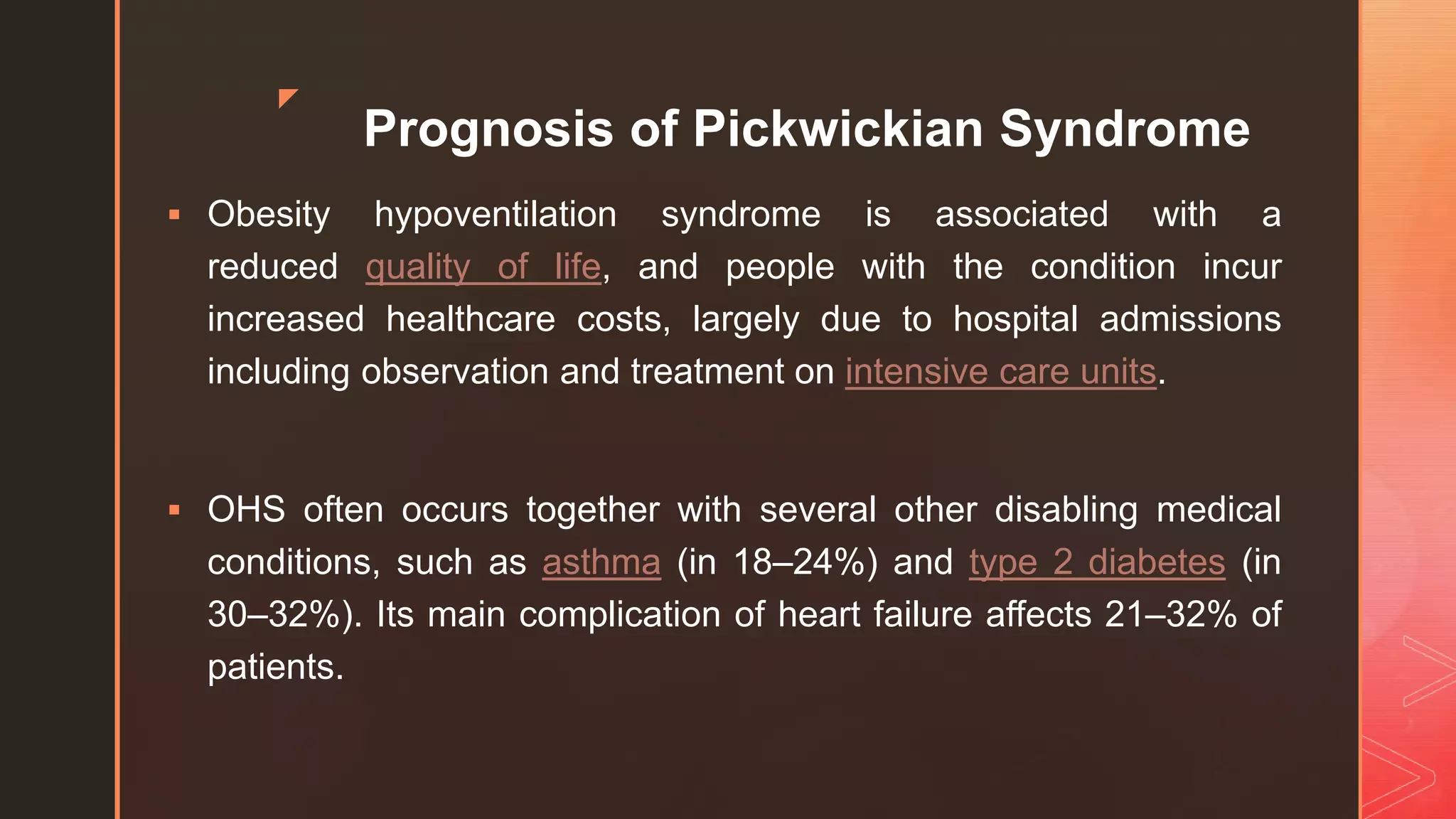 Prognosis of Pickwickian Syndrome

▪ Obesity hypoventilation syndrome is associated with a reduced quality of life, and people with the condition incur increased healthcare costs, largely due to hospital admissions including observation and treatment on intensive care units.

▪ OHS often occurs together with several other disabling medical conditions, such as asthma (in 18–24%) and type 2 diabetes (in 30–32%). Its main complication of heart failure affects 21–32% of patients.